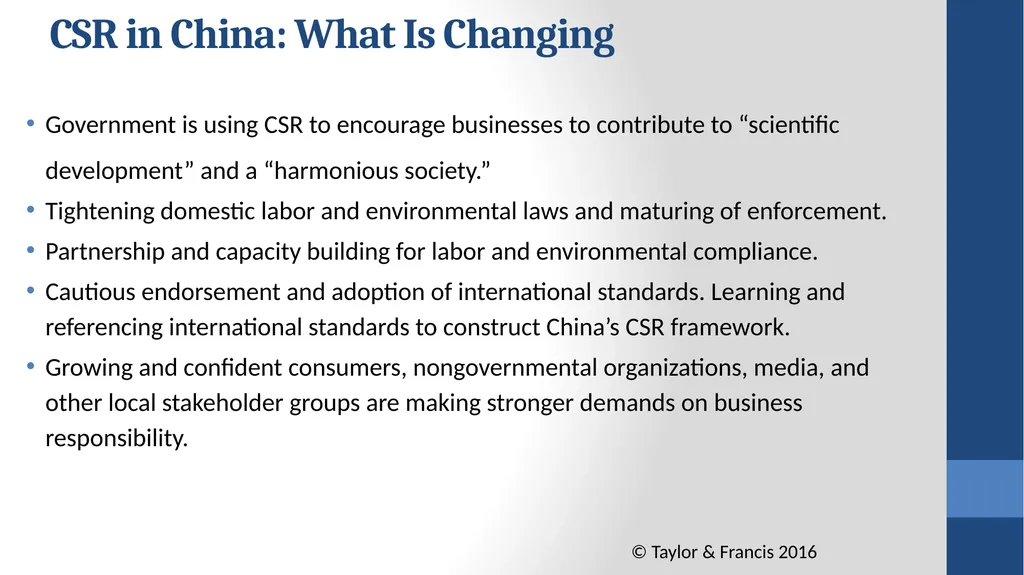 CSR in China: What Is Changing

• Government is using CSR to encourage businesses to contribute to “scientific development” and a “harmonious society.”
• Tightening domestic labor and environmental laws and maturing of enforcement.
• Partnership and capacity building for labor and environmental compliance.
• Cautious endorsement and adoption of international standards. Learning and referencing international standards to construct China’s CSR framework.
• Growing and confident consumers, nongovernmental organizations, media, and other local stakeholder groups are making stronger demands on business responsibility.

© Taylor & Francis 2016